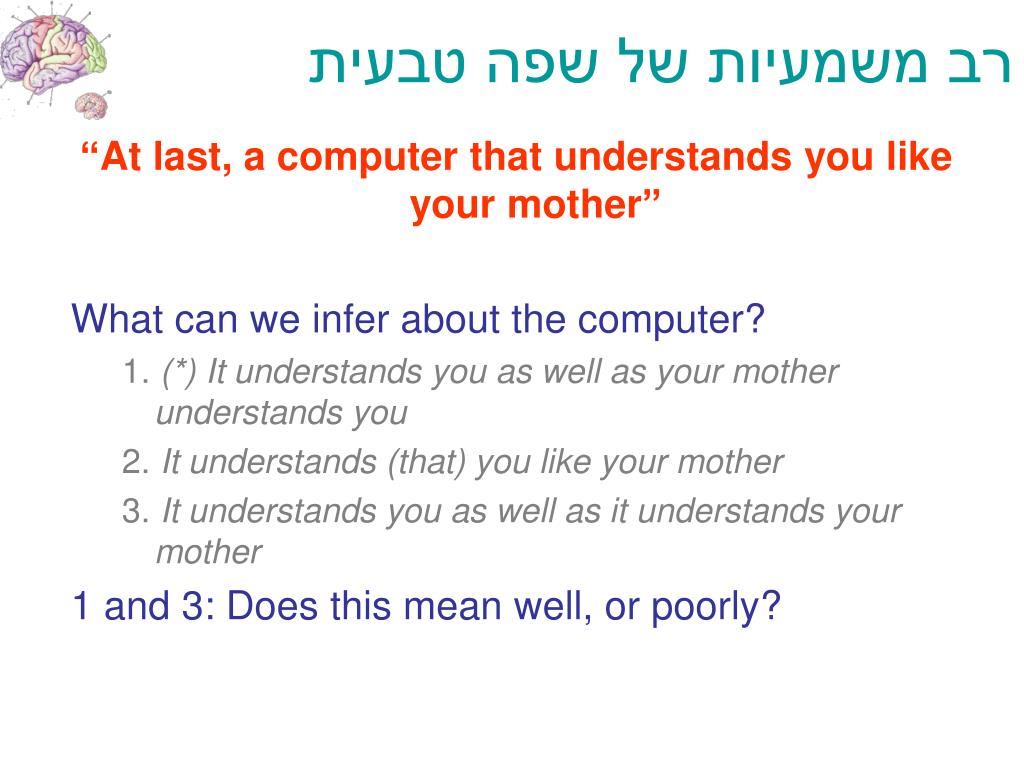 רב משמעיות של שפה טבעית

“At last, a computer that understands you like your mother”

What can we infer about the computer?

1. (*) It understands you as well as your mother understands you

2. It understands (that) you like your mother

3. It understands you as well as it understands your mother

1 and 3: Does this mean well, or poorly?